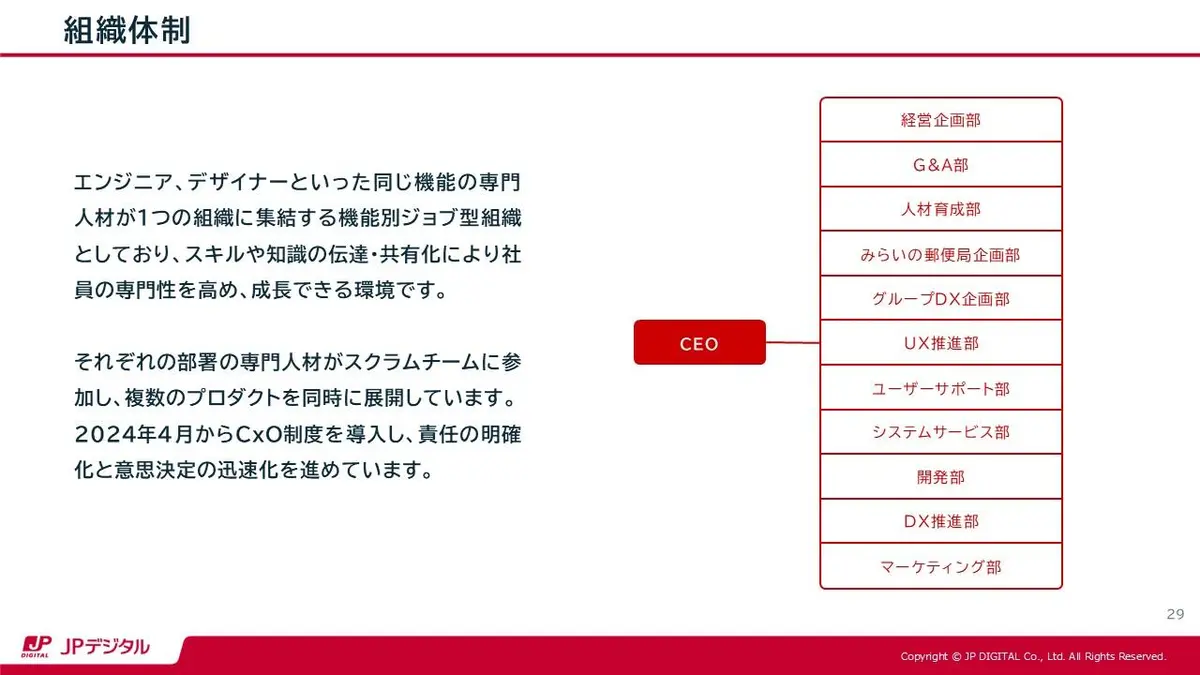 組織体制

エンジニア、デザイナーといった同じ機能の専門人材が1つの組織に集結する機能別ジョブ型組織としており、スキルや知識の伝達・共有化により社員の専門性を高め、成長できる環境です。

それぞれの部署の専門人材がスクラムチームに参加し、複数のプロダクトを同時に展開しています。2024年4月からCxO制度を導入し、責任の明確化と意思決定の迅速化を進めています。

CEO

経営企画部
G&A部
人材育成部
みらいの郵便局企画部
グループDX企画部
UX推進部
ユーザーサポート部
システムサービス部
開発部
DX推進部
マーケティング部

29

JP DIGITAL JPデジタル

Copyright © JP DIGITAL Co., Ltd. All Rights Reserved.